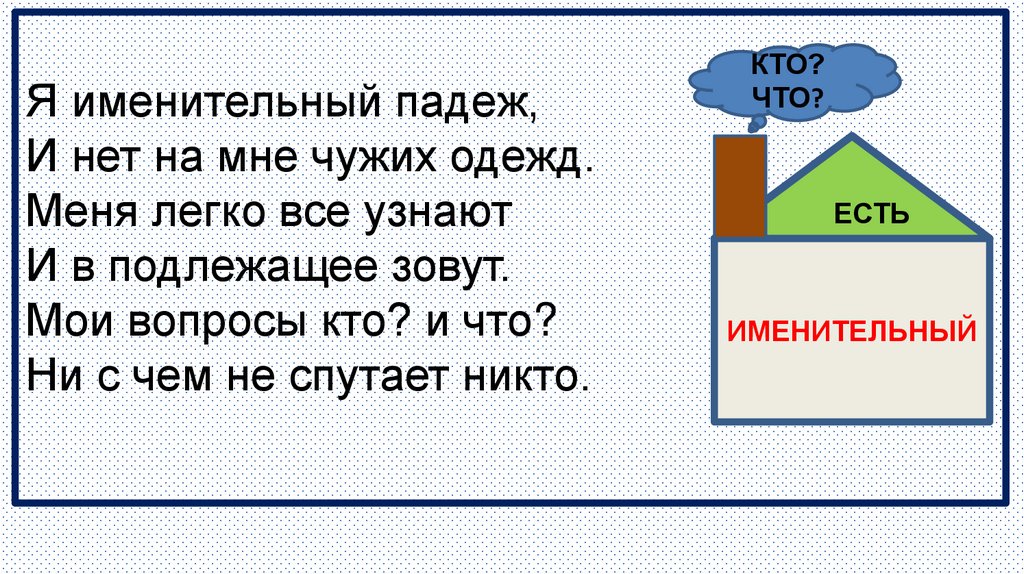 Я именительный падеж,
И нет на мне чужих одежд.
Меня легко все узнают
И в подлежащее зовут.
Мои вопросы кто? и что?
Ни с чем не спутает никто.

КТО?
ЧТО?

ЕСТЬ

ИМЕНИТЕЛЬНЫЙ